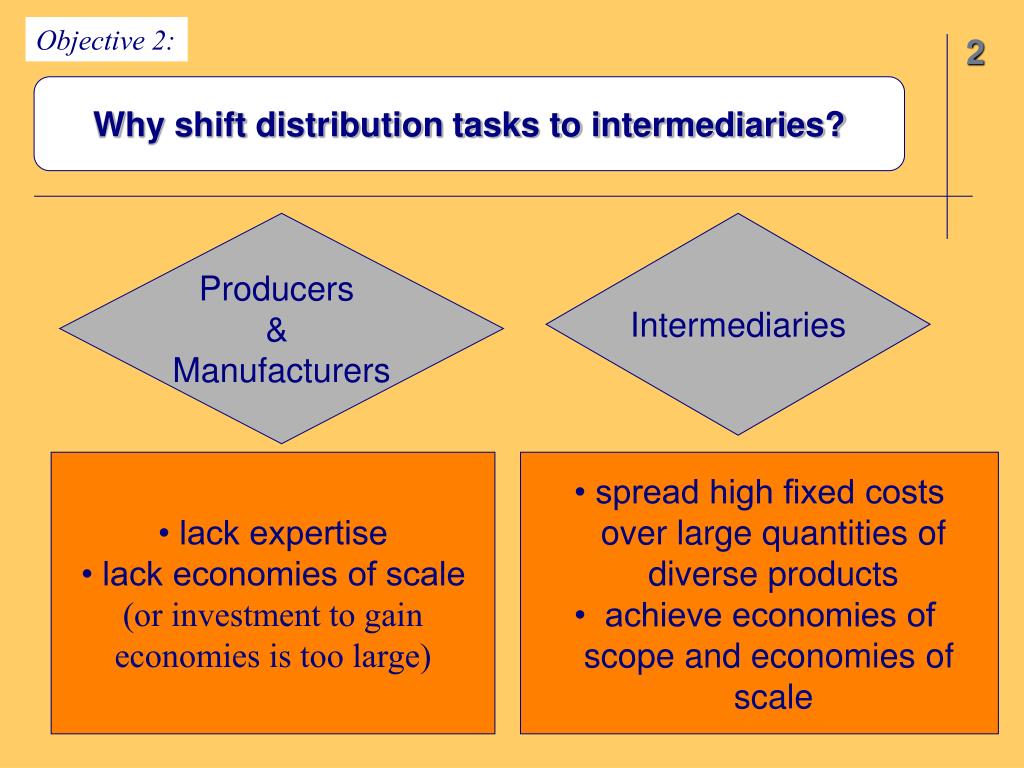 Objective 2:

2

Why shift distribution tasks to intermediaries?

Producers
&
Manufacturers

Intermediaries

• lack expertise
• lack economies of scale
(or investment to gain economies is too large)

• spread high fixed costs over large quantities of diverse products
• achieve economies of scope and economies of scale